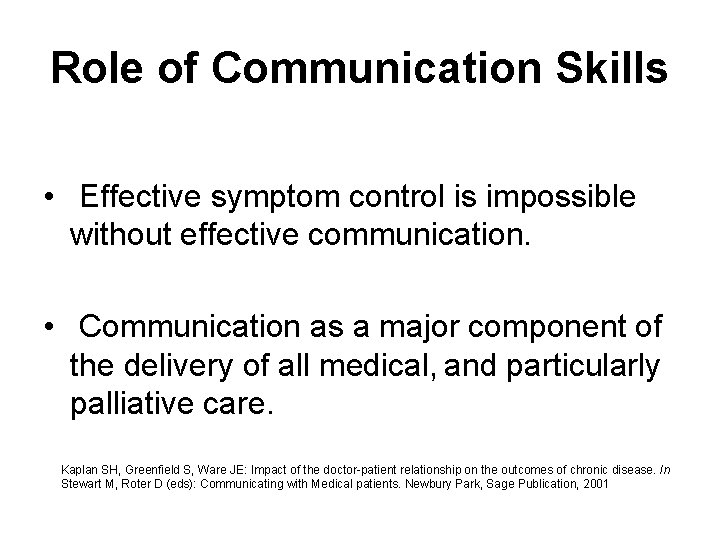 Role of Communication Skills

• Effective symptom control is impossible without effective communication.

• Communication as a major component of the delivery of all medical, and particularly palliative care.

Kaplan SH, Greenfield S, Ware JE: Impact of the doctor-patient relationship on the outcomes of chronic disease. In Stewart M, Roter D (eds): Communicating with Medical patients. Newbury Park, Sage Publication, 2001